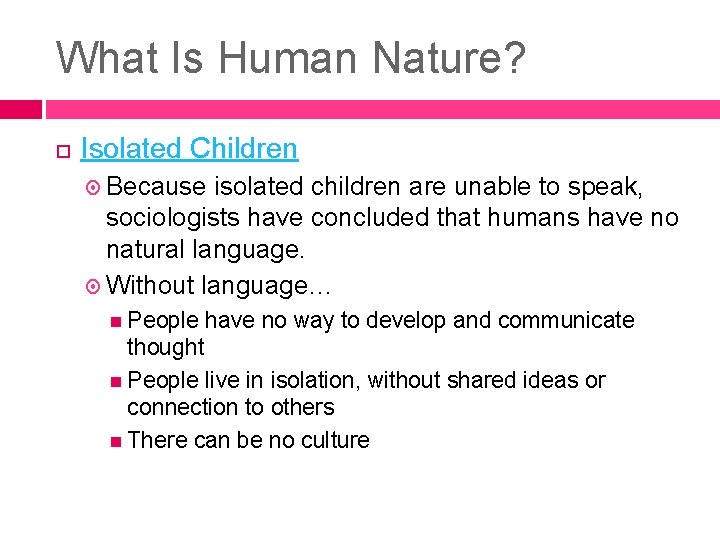 What Is Human Nature?

Isolated Children

Because isolated children are unable to speak, sociologists have concluded that humans have no natural language.

Without language…

People have no way to develop and communicate thought

People live in isolation, without shared ideas or connection to others

There can be no culture